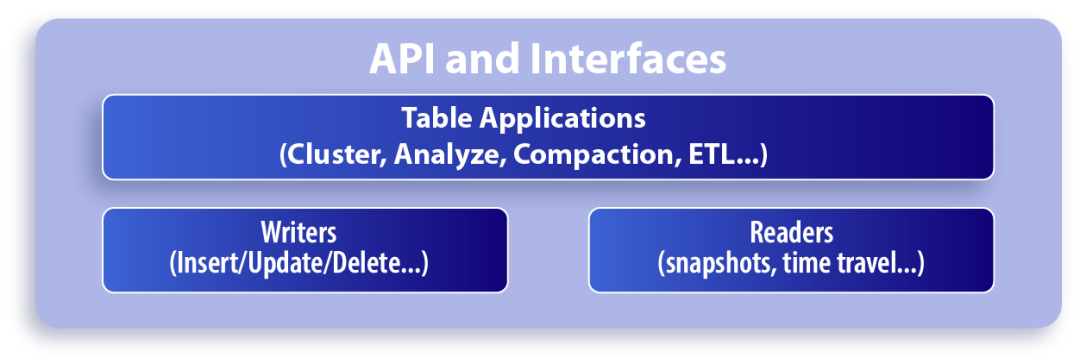 API and Interfaces

Table Applications
(Cluster, Analyze, Compaction, ETL...)

Writers
(Insert/Update/Delete...)

Readers
(snapshots, time travel...)